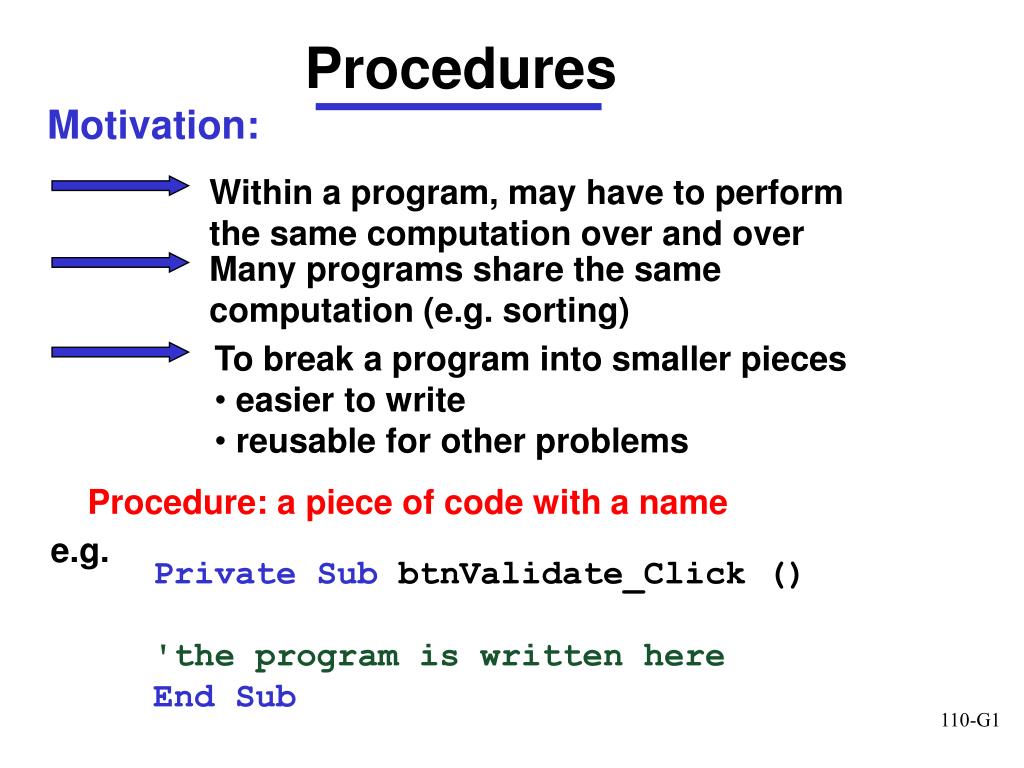 Procedures

Motivation:

Within a program, may have to perform the same computation over and over

Many programs share the same computation (e.g. sorting)

To break a program into smaller pieces
• easier to write
• reusable for other problems

Procedure: a piece of code with a name

e.g.
Private Sub btnValidate_Click ()

'the program is written here
End Sub

110-G1